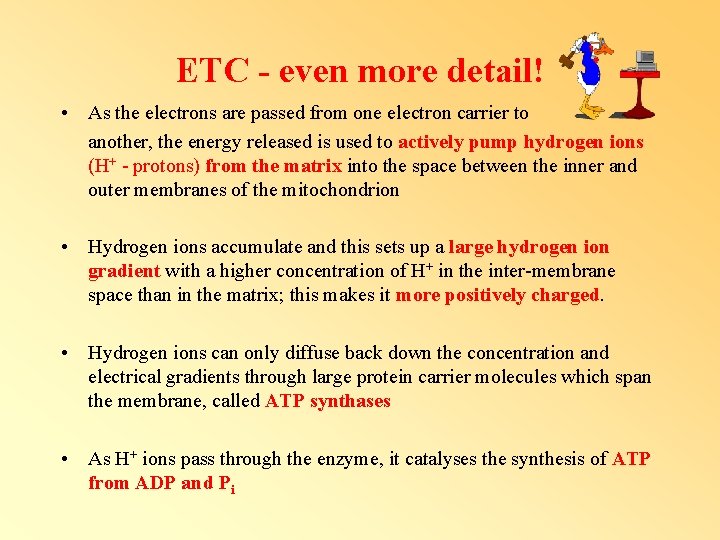 ETC - even more detail!

• As the electrons are passed from one electron carrier to another, the energy released is used to actively pump hydrogen ions ($H^+$ - protons) from the matrix into the space between the inner and outer membranes of the mitochondrion

• Hydrogen ions accumulate and this sets up a large hydrogen ion gradient with a higher concentration of $H^+$ in the inter-membrane space than in the matrix; this makes it more positively charged.

• Hydrogen ions can only diffuse back down the concentration and electrical gradients through large protein carrier molecules which span the membrane, called ATP synthases

• As $H^+$ ions pass through the enzyme, it catalyses the synthesis of ATP from ADP and $P_i$